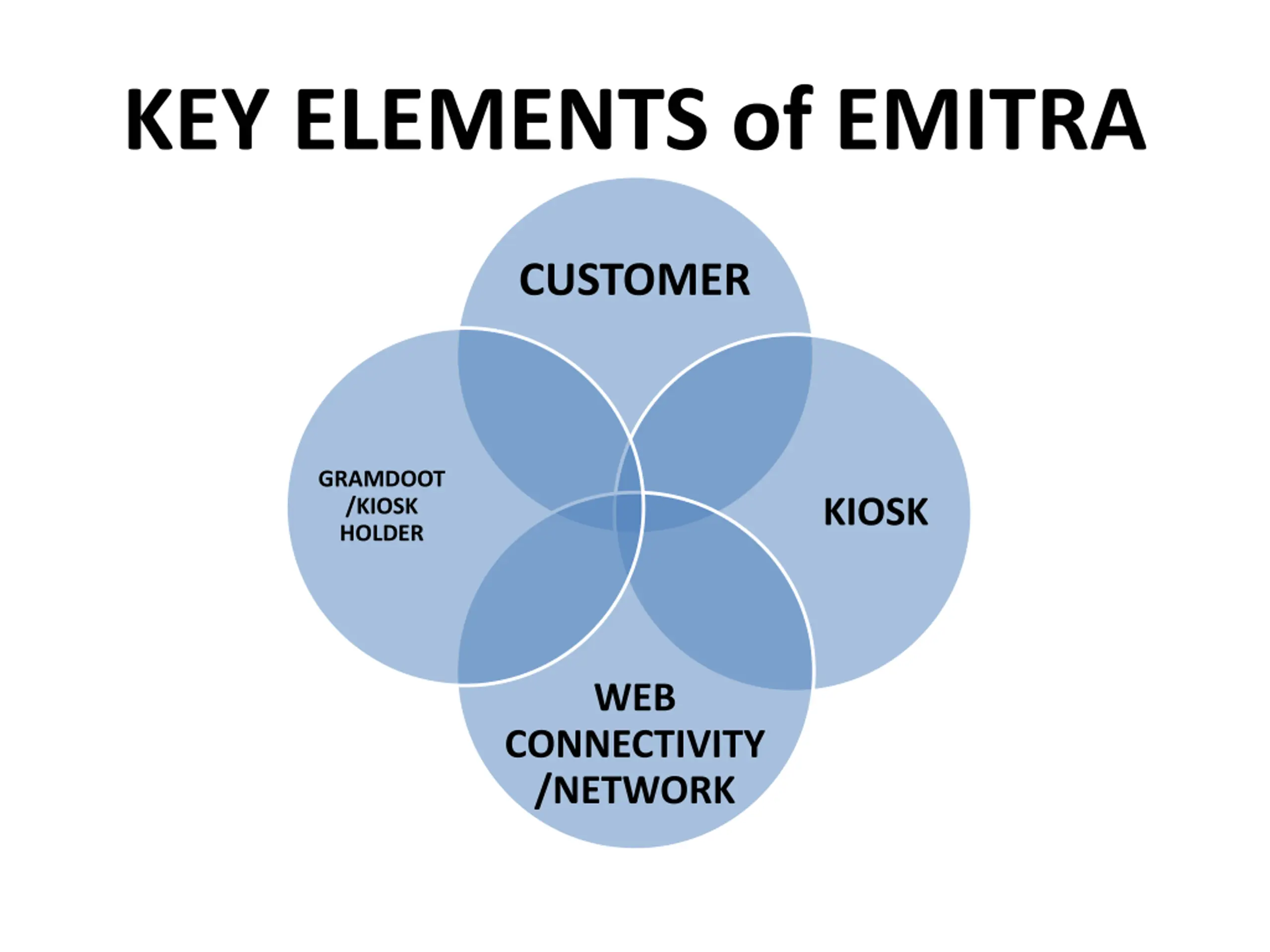 KEY ELEMENTS of EMITRA

CUSTOMER

GRAMDOOT /KIOSK HOLDER

KIOSK

WEB CONNECTIVITY /NETWORK